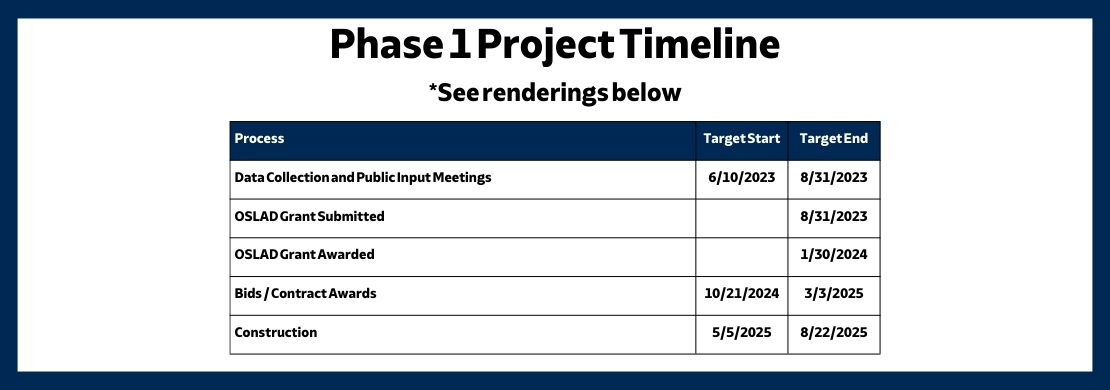 Phase 1 Project Timeline

*See renderings below

| Process | Target Start | Target End |
|---|---|---|
| Data Collection and Public Input Meetings | 6/10/2023 | 8/31/2023 |
| OSLAD Grant Submitted | | 8/31/2023 |
| OSLAD Grant Awarded | | 1/30/2024 |
| Bids / Contract Awards | 10/21/2024 | 3/3/2025 |
| Construction | 5/5/2025 | 8/22/2025 |